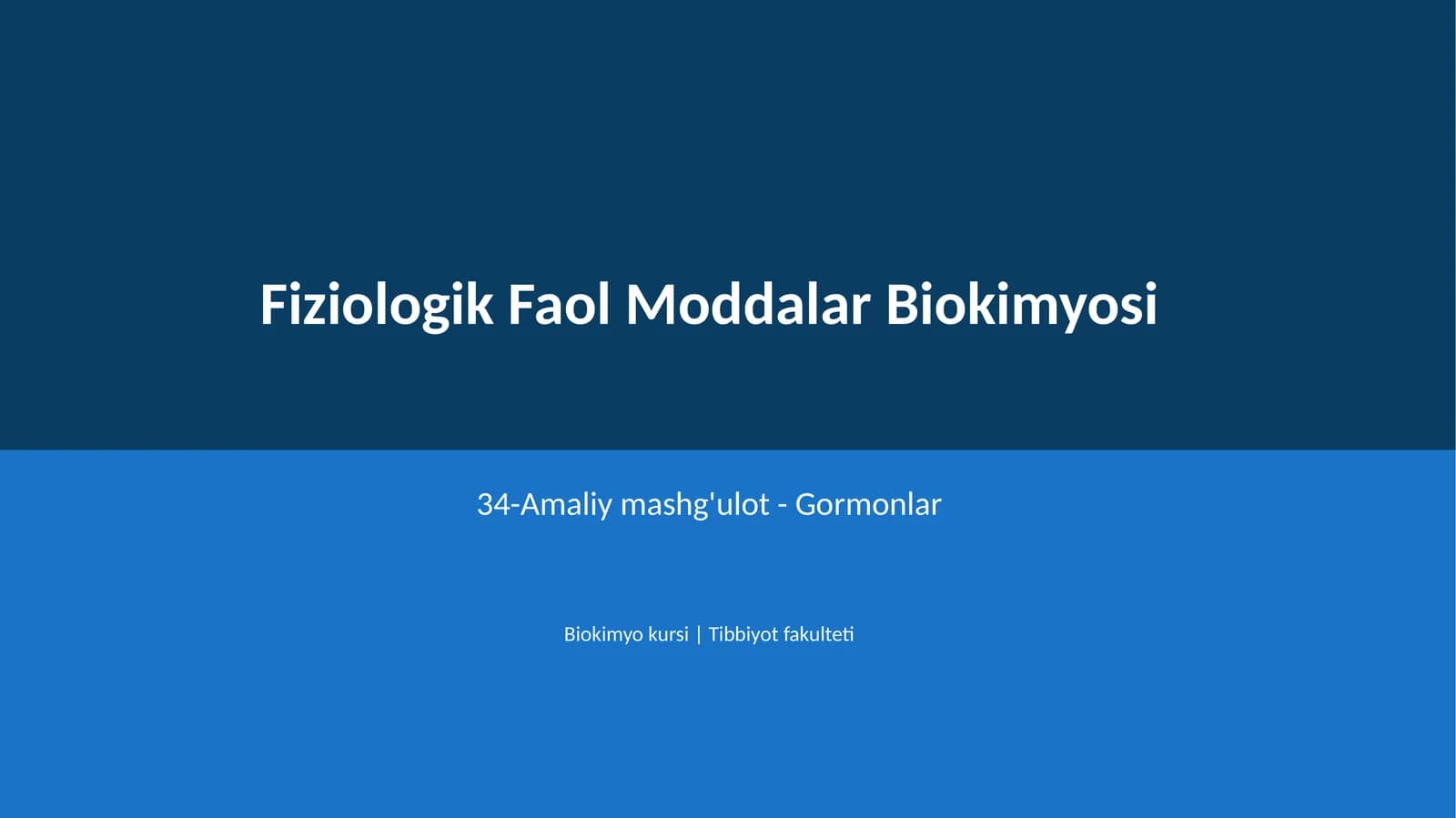 Fiziologik Faol Moddalar Biokimyosi

34-Amaliy mashg'ulot - Gormonlar

Biokimyo kursi | Tibbiyot fakulteti